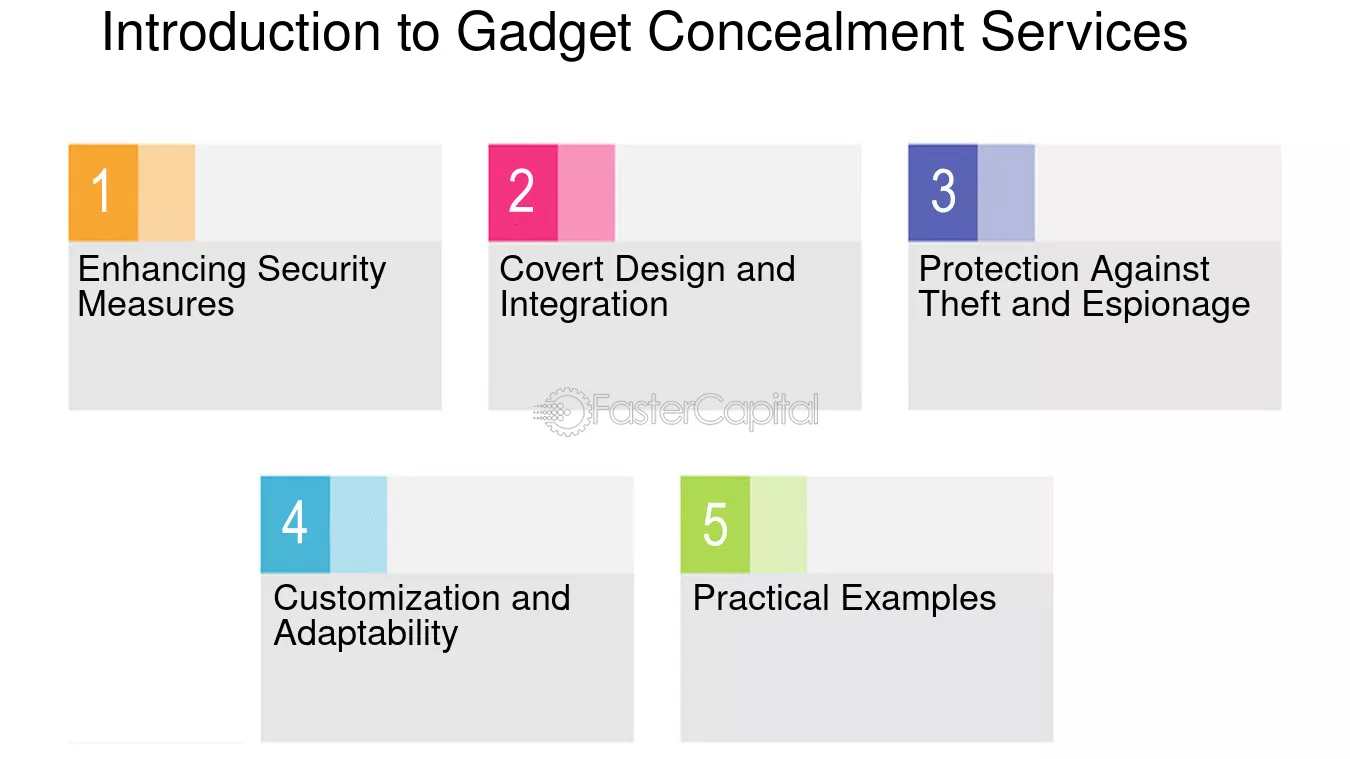 Introduction to Gadget Concealment Services

1

Enhancing Security Measures

2

Covert Design and Integration

3

Protection Against Theft and Espionage

4

Customization and Adaptability

5

Practical Examples

FasterCapital